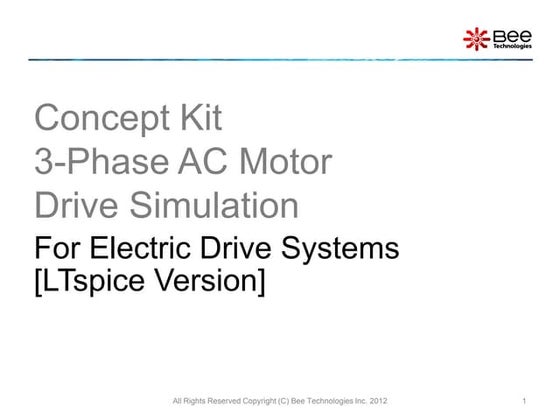 Bee Technologies

Concept Kit
3-Phase AC Motor
Drive Simulation

For Electric Drive Systems
[LTspice Version]

All Rights Reserved Copyright (C) Bee Technologies Inc. 2012

1